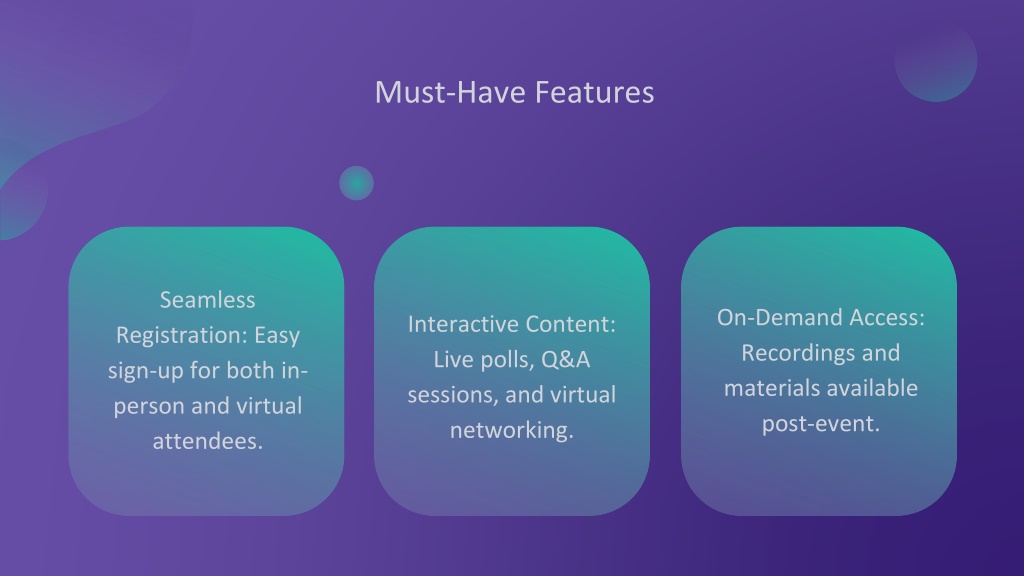 Must-Have Features

Seamless Registration: Easy sign-up for both in-person and virtual attendees.

Interactive Content: Live polls, Q&A sessions, and virtual networking.

On-Demand Access: Recordings and materials available post-event.